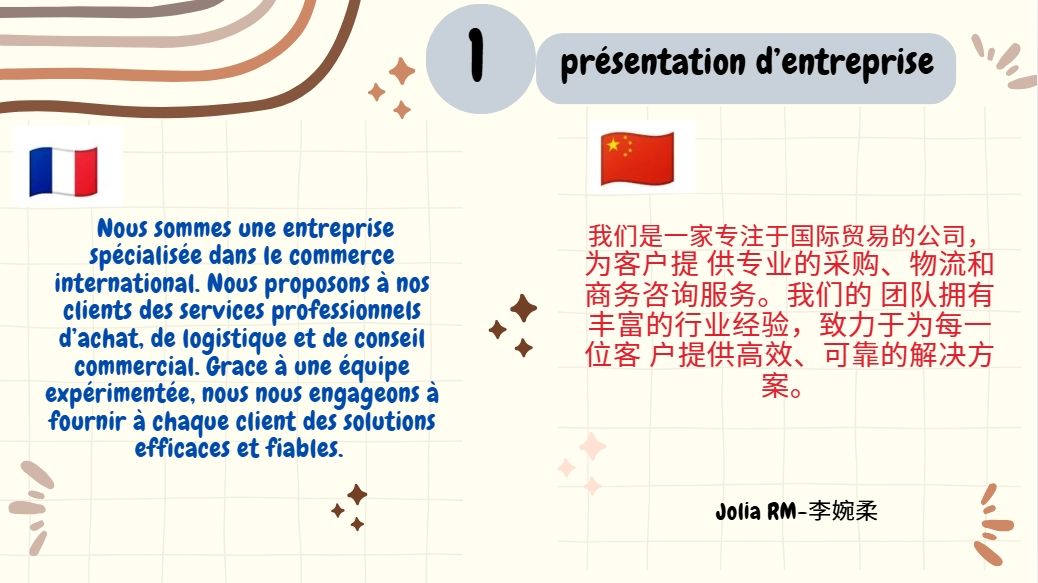 1

présentation d'entreprise

Nous sommes une entreprise spécialisée dans le commerce international. Nous proposons à nos clients des services professionnels d'achat, de logistique et de conseil commercial. Grace à une équipe expérimentée, nous nous engageons à fournir à chaque client des solutions efficaces et fiables.

我们是一家专注于国际贸易的公司，为客户提 供专业的采购、物流和商务咨询服务。我们的 团队拥有丰富的行业经验，致力于为每一位客 户提供高效、可靠的解决方案。

Jolia RM-李婉柔